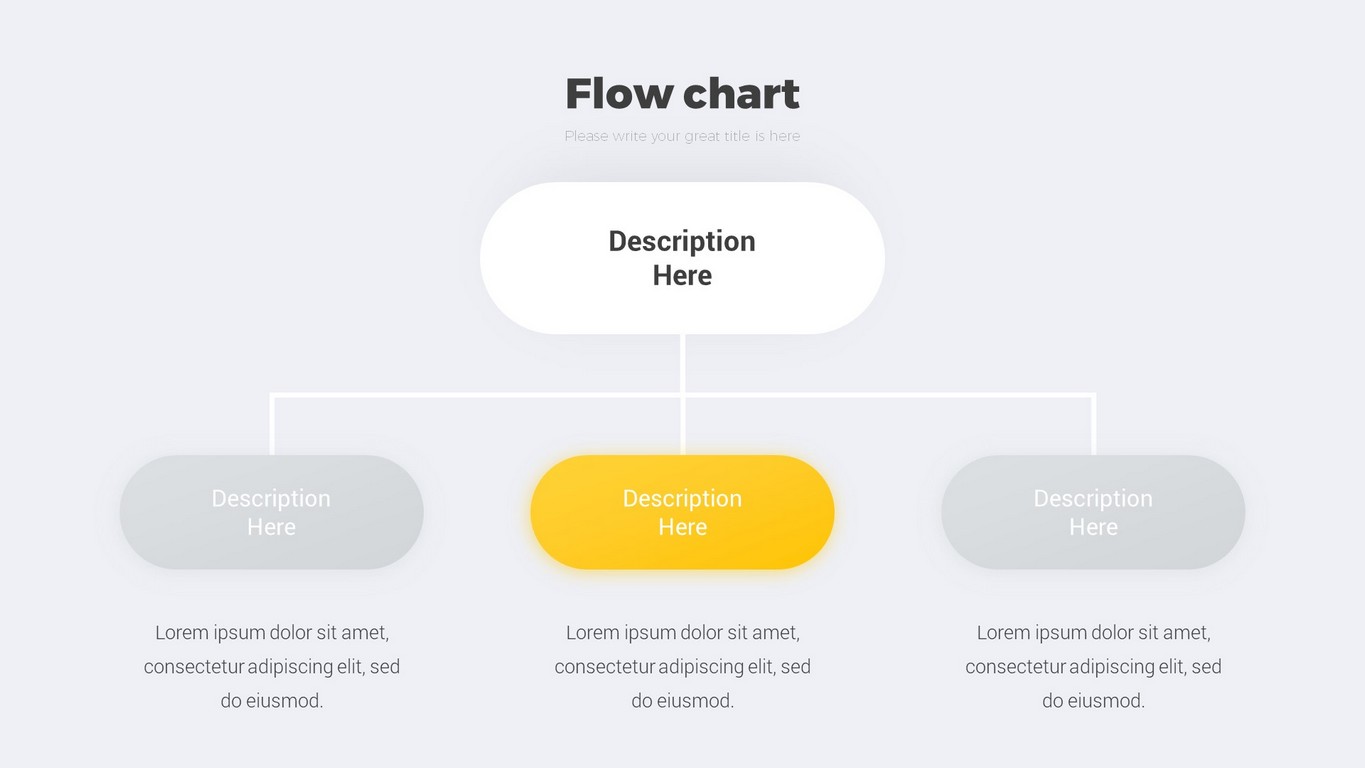 Flow chart

Please write your great title is here

Description Here

Description Here

Description Here

Description Here

Lorem ipsum dolor sit amet, consectetur adipiscing elit, sed do eiusmod.

Lorem ipsum dolor sit amet, consectetur adipiscing elit, sed do eiusmod.

Lorem ipsum dolor sit amet, consectetur adipiscing elit, sed do eiusmod.